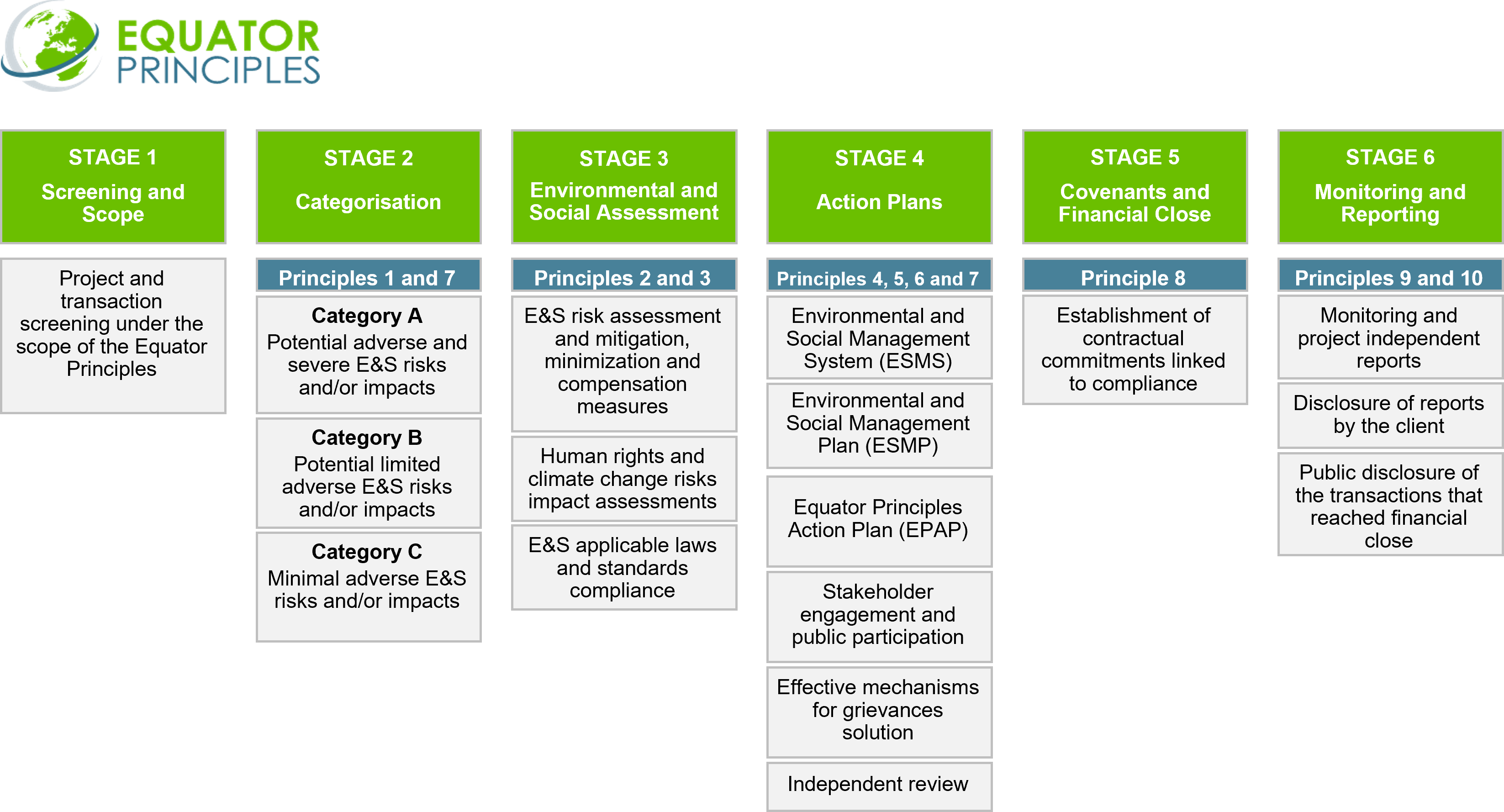 EQUATOR PRINCIPLES

STAGE 1
Screening and Scope

Project and transaction screening under the scope of the Equator Principles

STAGE 2
Categorisation

Principles 1 and 7

Category A
Potential adverse and severe E&S risks and/or impacts

Category B
Potential limited adverse E&S risks and/or impacts

Category C
Minimal adverse E&S risks and/or impacts

STAGE 3
Environmental and Social Assessment

Principles 2 and 3

E&S risk assessment and mitigation, minimization and compensation measures

Human rights and climate change risks impact assessments

E&S applicable laws and standards compliance

STAGE 4
Action Plans

Principles 4, 5, 6 and 7

Environmental and Social Management System (ESMS)

Environmental and Social Management Plan (ESMP)

Equator Principles Action Plan (EPAP)

Stakeholder engagement and public participation

Effective mechanisms for grievances solution

Independent review

STAGE 5
Covenants and Financial Close

Principle 8

Establishment of contractual commitments linked to compliance

STAGE 6
Monitoring and Reporting

Principles 9 and 10

Monitoring and project independent reports

Disclosure of reports by the client

Public disclosure of the transactions that reached financial close